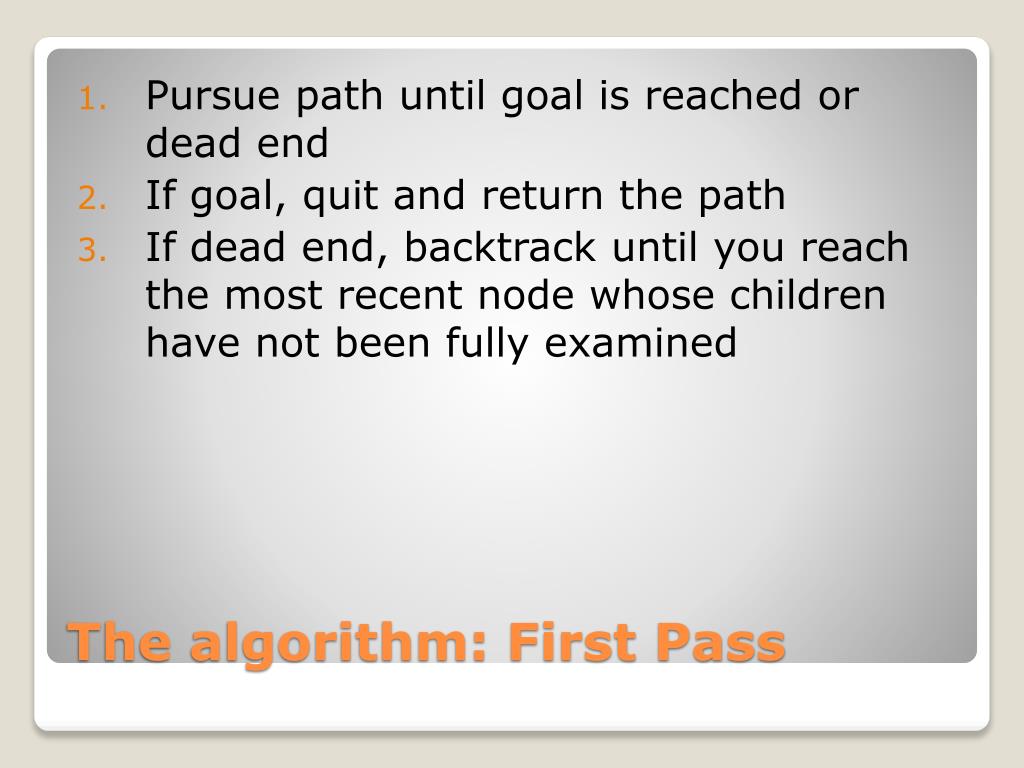 1. Pursue path until goal is reached or dead end
2. If goal, quit and return the path
3. If dead end, backtrack until you reach the most recent node whose children have not been fully examined

The algorithm: First Pass